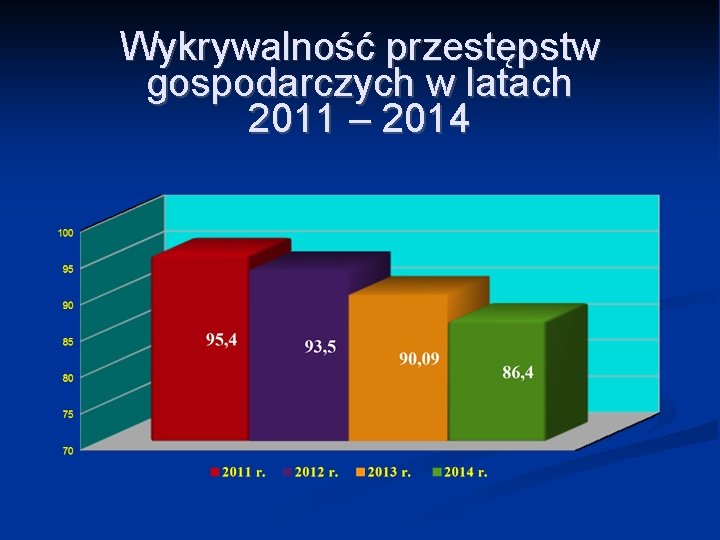 Wykrywalność przestępstw gospodarczych w latach 2011 – 2014

100
95
90
85
80
75
70

95,4
93,5
90,09
86,4

2011 r. 2012 r. 2013 r. 2014 r.